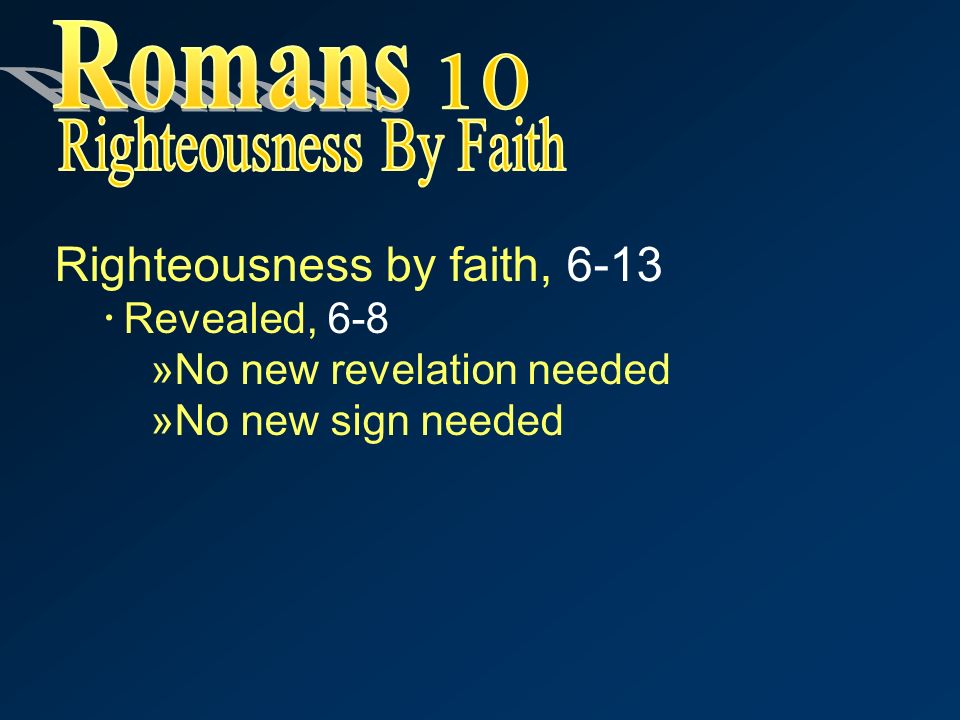 Romans 10
Righteousness By Faith

Righteousness by faith, 6-13
· Revealed, 6-8
»No new revelation needed
»No new sign needed